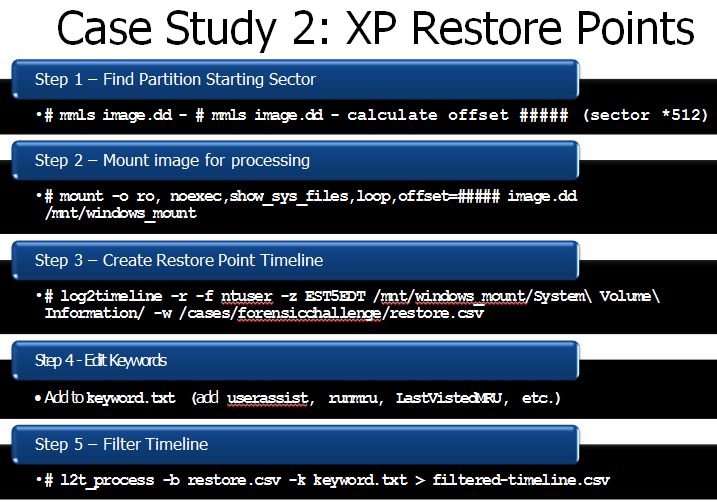 Case Study 2: XP Restore Points

Step 1 – Find Partition Starting Sector

• # mmls image.dd - # mmls image.dd - calculate offset ##### (sector *512)

Step 2 – Mount image for processing

• # mount -o ro, noexec,show_sys_files,loop,offset=##### image.dd /mnt/windows_mount

Step 3 – Create Restore Point Timeline

• # log2timeline -r -f ntuser -z EST5EDT /mnt/windows_mount/System\ Volume\ Information/ -w /cases/forensicchallenge/restore.csv

Step 4 - Edit Keywords

• Add to keyword.txt (add userassist, runmru, LastVistedMRU, etc.)

Step 5 – Filter Timeline

• # l2t_process -b restore.csv -k keyword.txt > filtered-timeline.csv